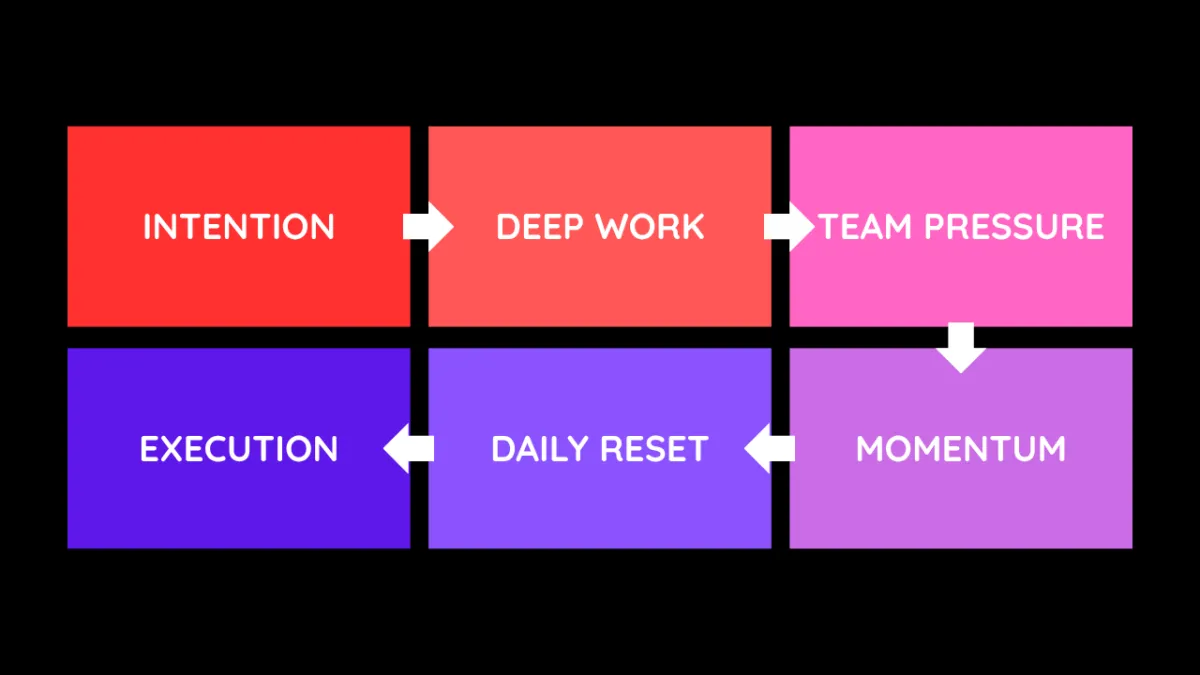 INTENTION

DEEP WORK

TEAM PRESSURE

MOMENTUM

DAILY RESET

EXECUTION